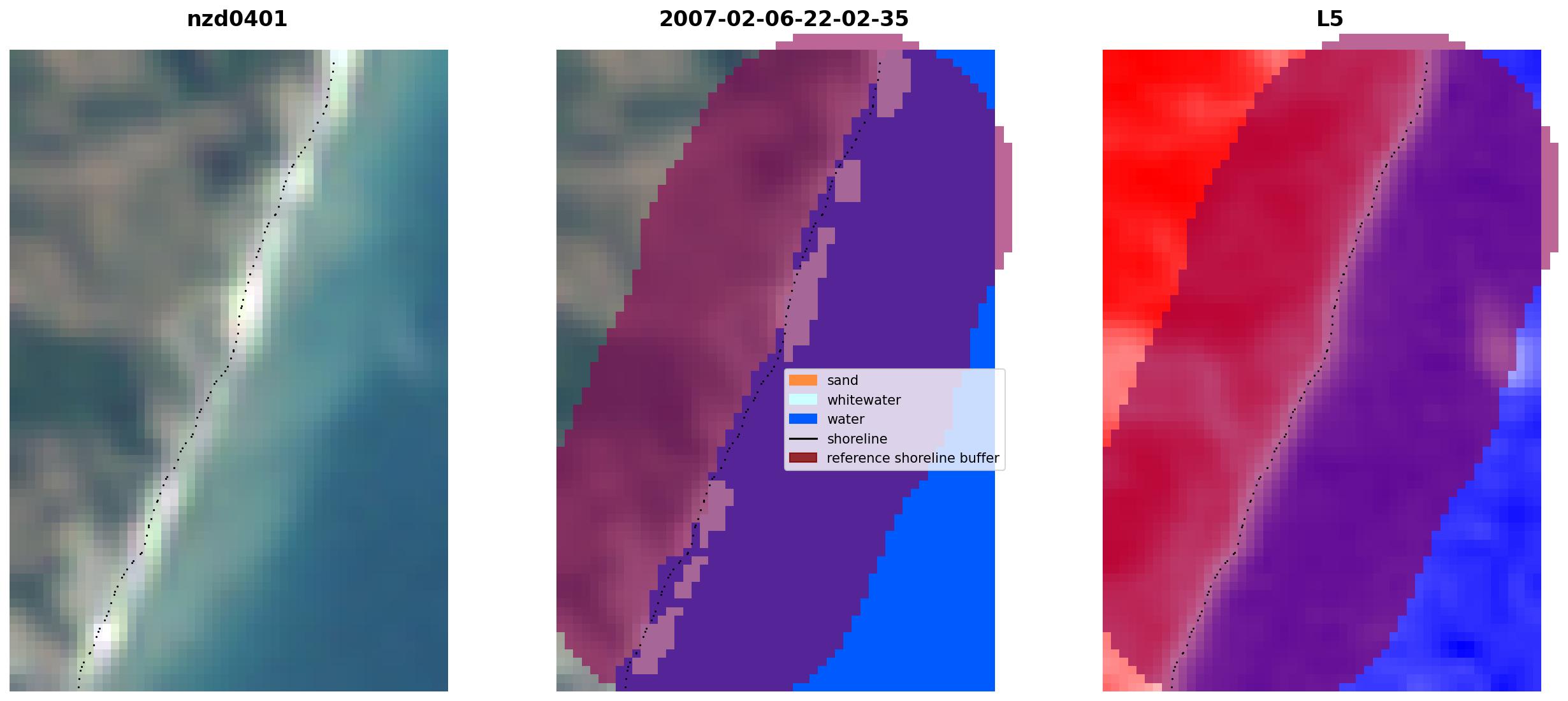 nzd0401

2007-02-06-22-02-35

L5

sand
whitewater
water
shoreline
reference shoreline buffer